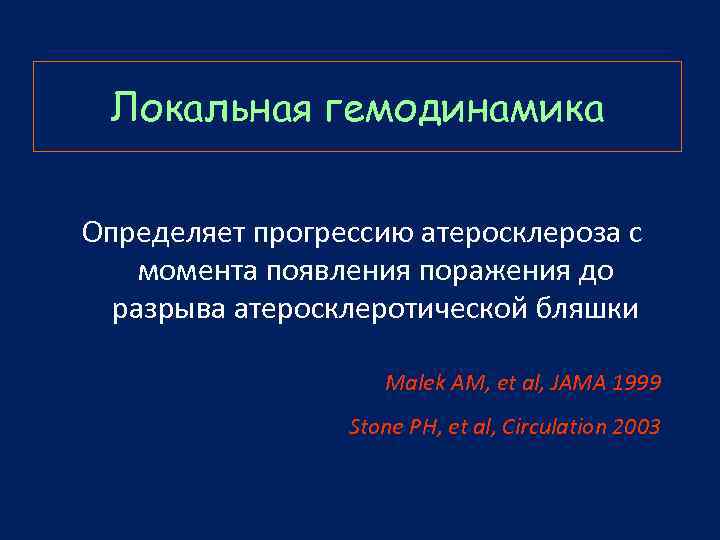 Локальная гемодинамика

Определяет прогрессию атеросклероза с момента появления поражения до разрыва атеросклеротической бляшки

Malek AM, et al, JAMA 1999

Stone PH, et al, Circulation 2003